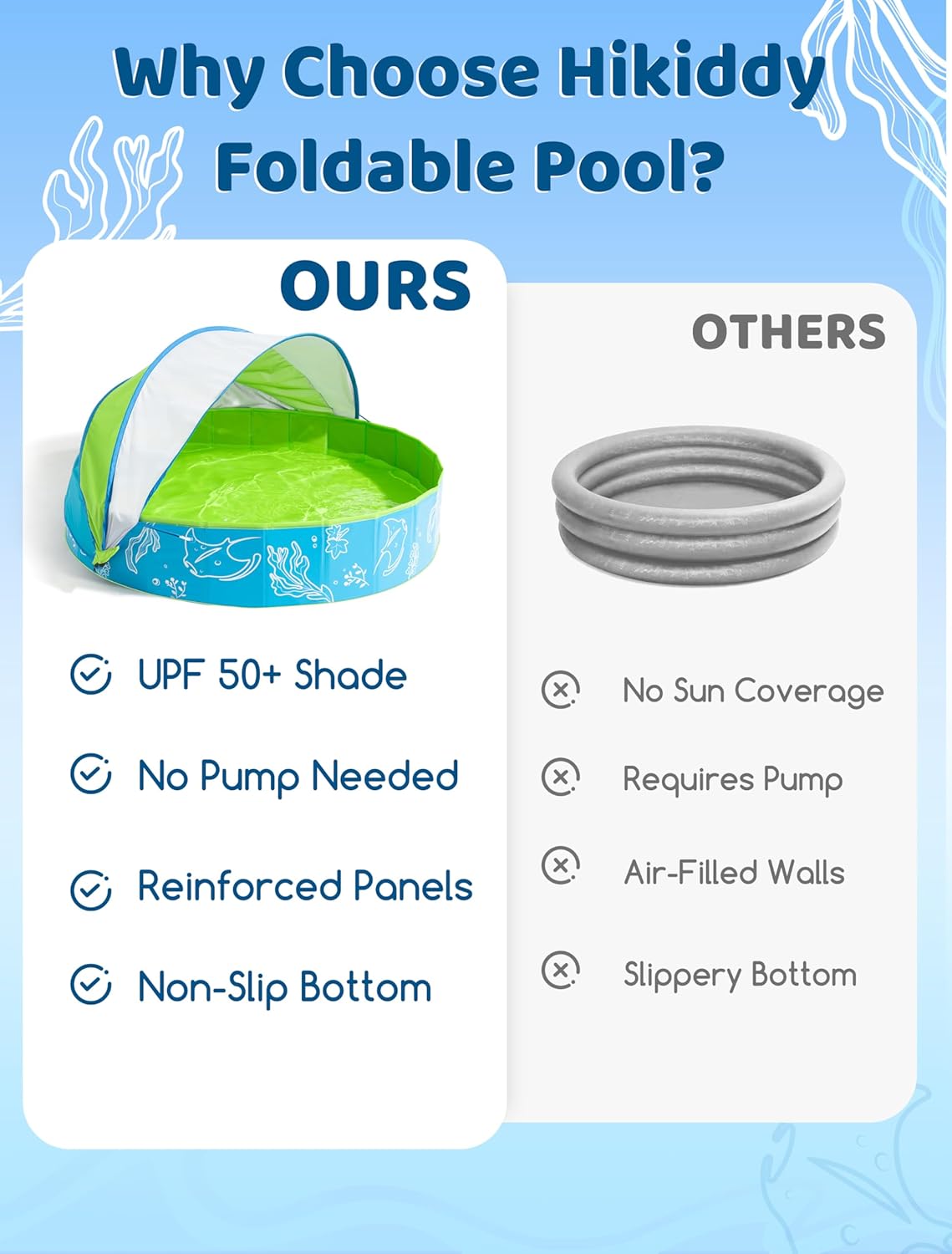 Why Choose Hikiddy Foldable Pool?

OURS

UPF 50+ Shade

No Pump Needed

Reinforced Panels

Non-Slip Bottom

OTHERS

No Sun Coverage

Requires Pump

Air-Filled Walls

Slippery Bottom